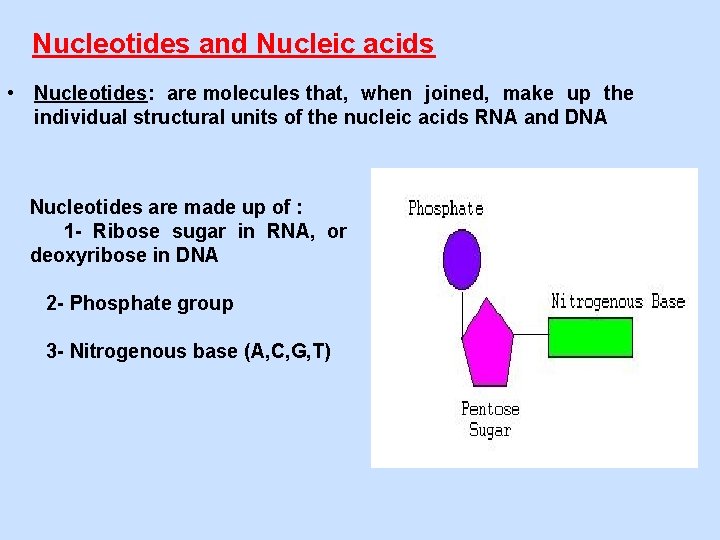 Nucleotides and Nucleic acids

• Nucleotides: are molecules that, when joined, make up the individual structural units of the nucleic acids RNA and DNA

Nucleotides are made up of :
1- Ribose sugar in RNA, or deoxyribose in DNA

2- Phosphate group

3- Nitrogenous base (A,C,G,T)

Phosphate

Nitrogenous Base

Pentose Sugar